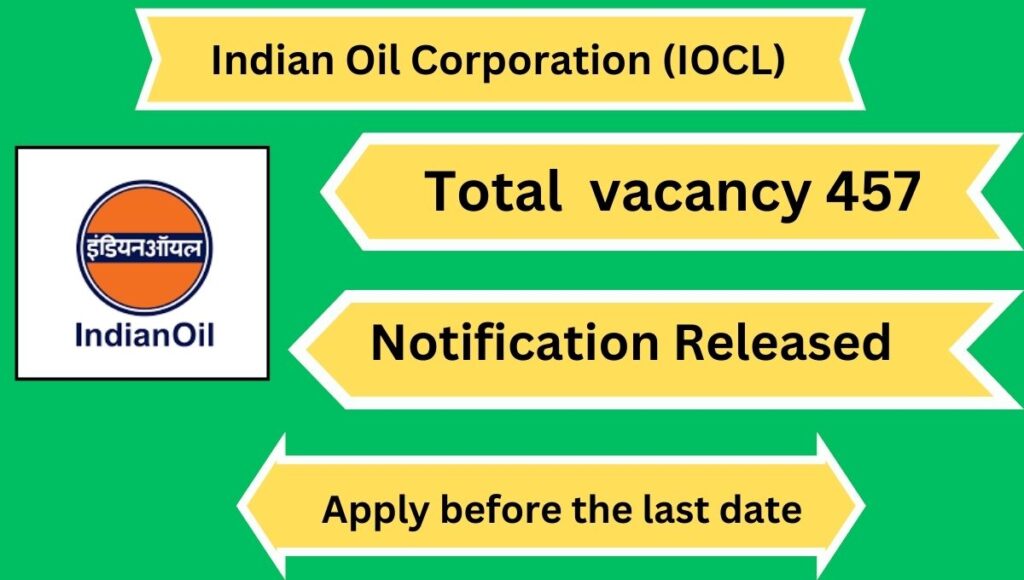 Indian Oil Corporation (IOCL)

इंडियनऑयल

IndianOil

Total vacancy 457

Notification Released

Apply before the last date